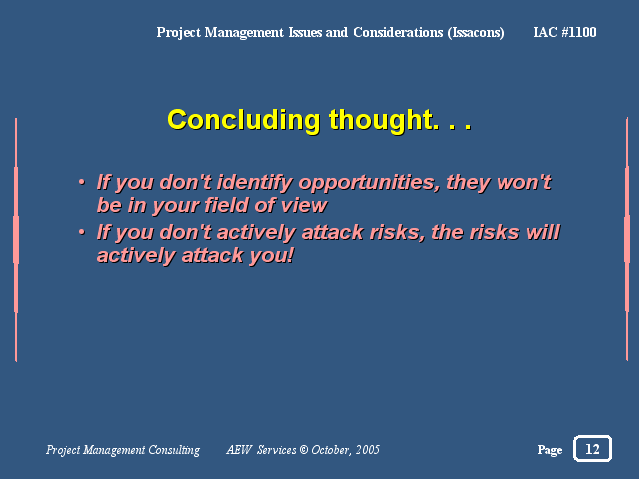 Project Management Issues and Considerations (Issacons) IAC #1100

Concluding thought. . .

• If you don't identify opportunities, they won't be in your field of view
• If you don't actively attack risks, the risks will actively attack you!

Project Management Consulting AEW Services © October, 2005

Page 12